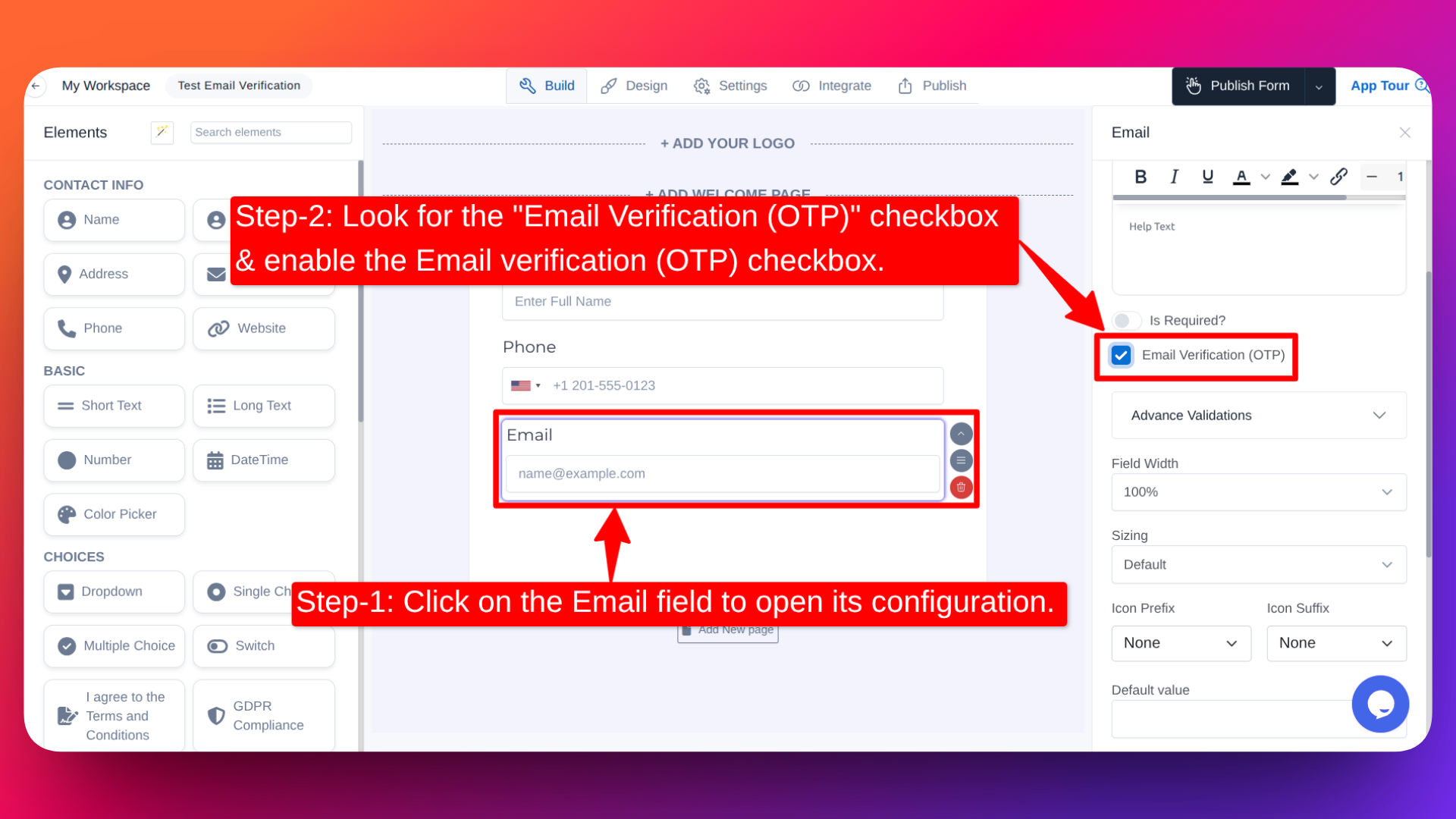 My Workspace Test Email Verification

Build Design Settings Integrate Publish

Publish Form

App Tour

Elements

Search elements

CONTACT INFO

Name

Address

Phone

Website

BASIC

Short Text

Long Text

Number

DateTime

Color Picker

CHOICES

Dropdown

Single Ch

Multiple Choice

Switch

I agree to the Terms and Conditions

GDPR Compliance

+ ADD YOUR LOGO

+ ADD WELCOME PAGE

Step-2: Look for the "Email Verification (OTP)" checkbox & enable the Email verification (OTP) checkbox.

Enter Full Name

Phone

+1 201-555-0123

Email

name@example.com

Step-1: Click on the Email field to open its configuration.

Add New page

Email

B I U A 1

Help Text

Is Required?

Email Verification (OTP)

Advance Validations

Field Width

100%

Sizing

Default

Icon Prefix

Icon Suffix

None

None

Default value